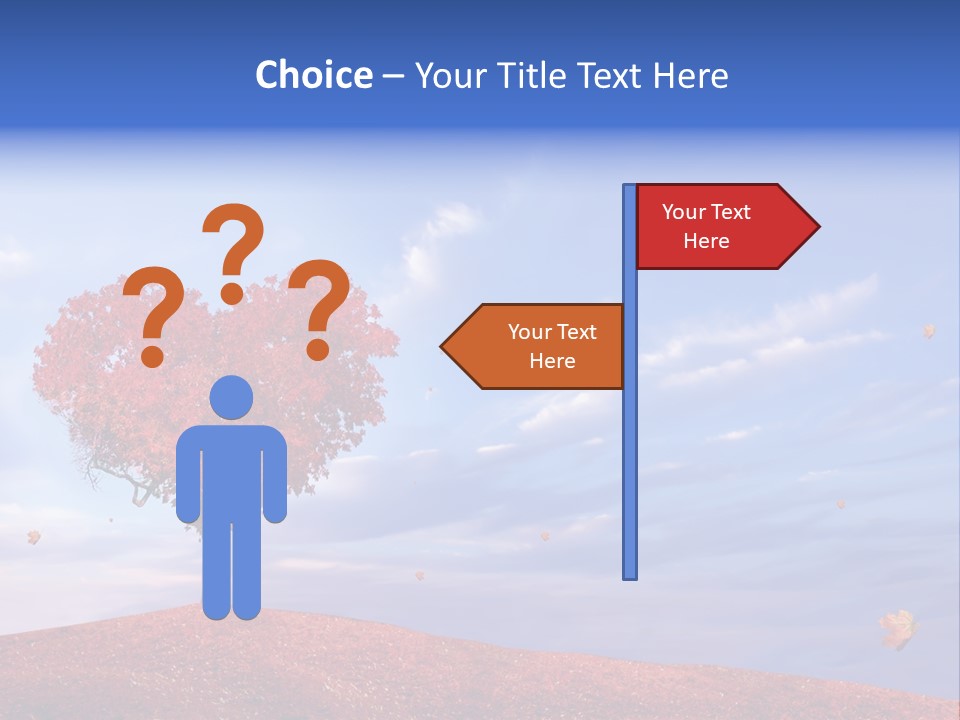 Choice – Your Title Text Here

? ? ?

Your Text Here

Your Text Here